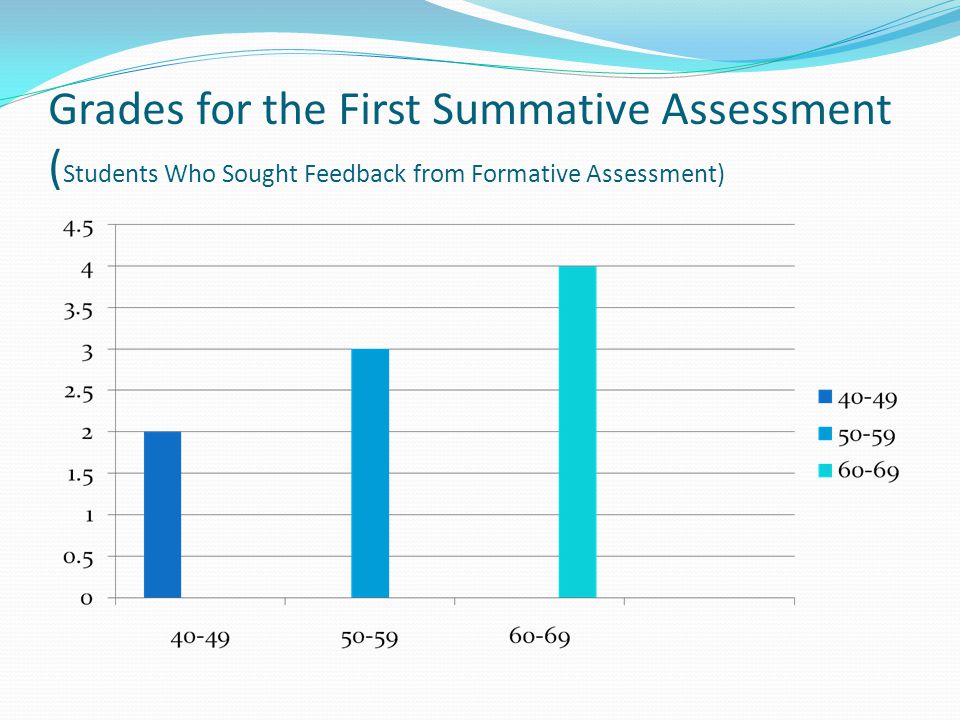 Grades for the First Summative Assessment
(Students Who Sought Feedback from Formative Assessment)

4.5
4
3.5
3
2.5
2
1.5
1
0.5
0

40-49
50-59
60-69

40-49
50-59
60-69